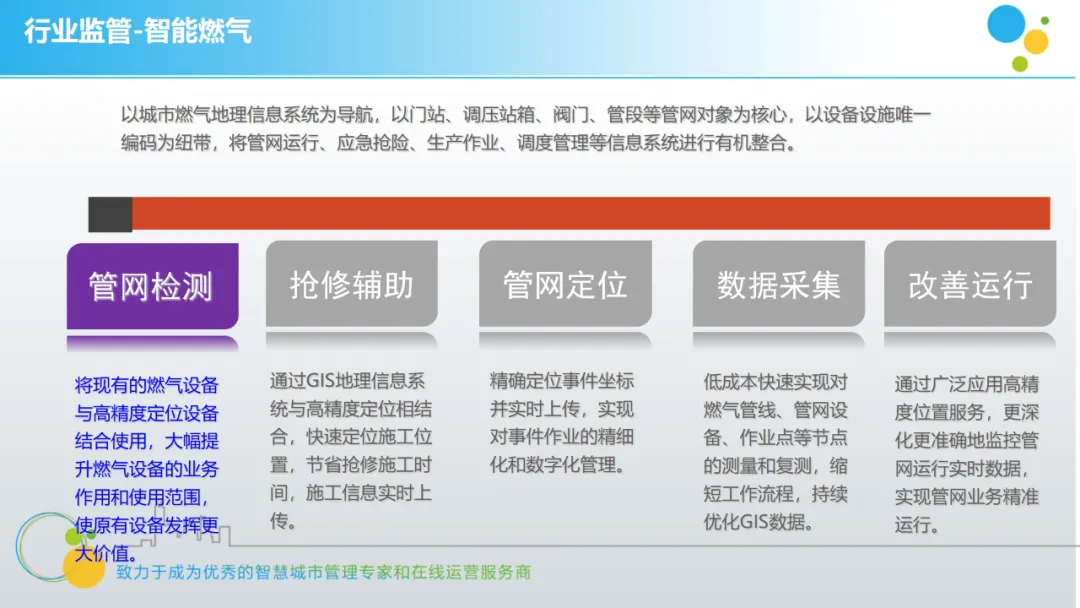 行业监管-智能燃气

以城市燃气地理信息系统为导航，以门站、调压站箱、阀门、管段等管网对象为核心，以设备设施唯一编码为纽带，将管网运行、应急抢险、生产作业、调度管理等信息系统进行有机整合。

管网检测

将现有的燃气设备与高精度定位设备结合使用，大幅提升燃气设备的业务作用和使用范围，使原有设备发挥更大价值。

抢修辅助

通过GIS地理信息系统与高精度定位相结合，快速定位施工位置，节省抢修施工时间，施工信息实时上传。

管网定位

精确定位事件坐标并实时上传，实现对事件作业的精细化和数字化管理。

数据采集

低成本快速实现对燃气管线、管网设备、作业点等节点的测量和复测，缩短工作流程，持续优化GIS数据。

改善运行

通过广泛应用高精度位置服务，更深化更准确地监控管网运行实时数据，实现管网业务精准运行。

致力于成为优秀的智慧城市管理专家和在线运营服务商